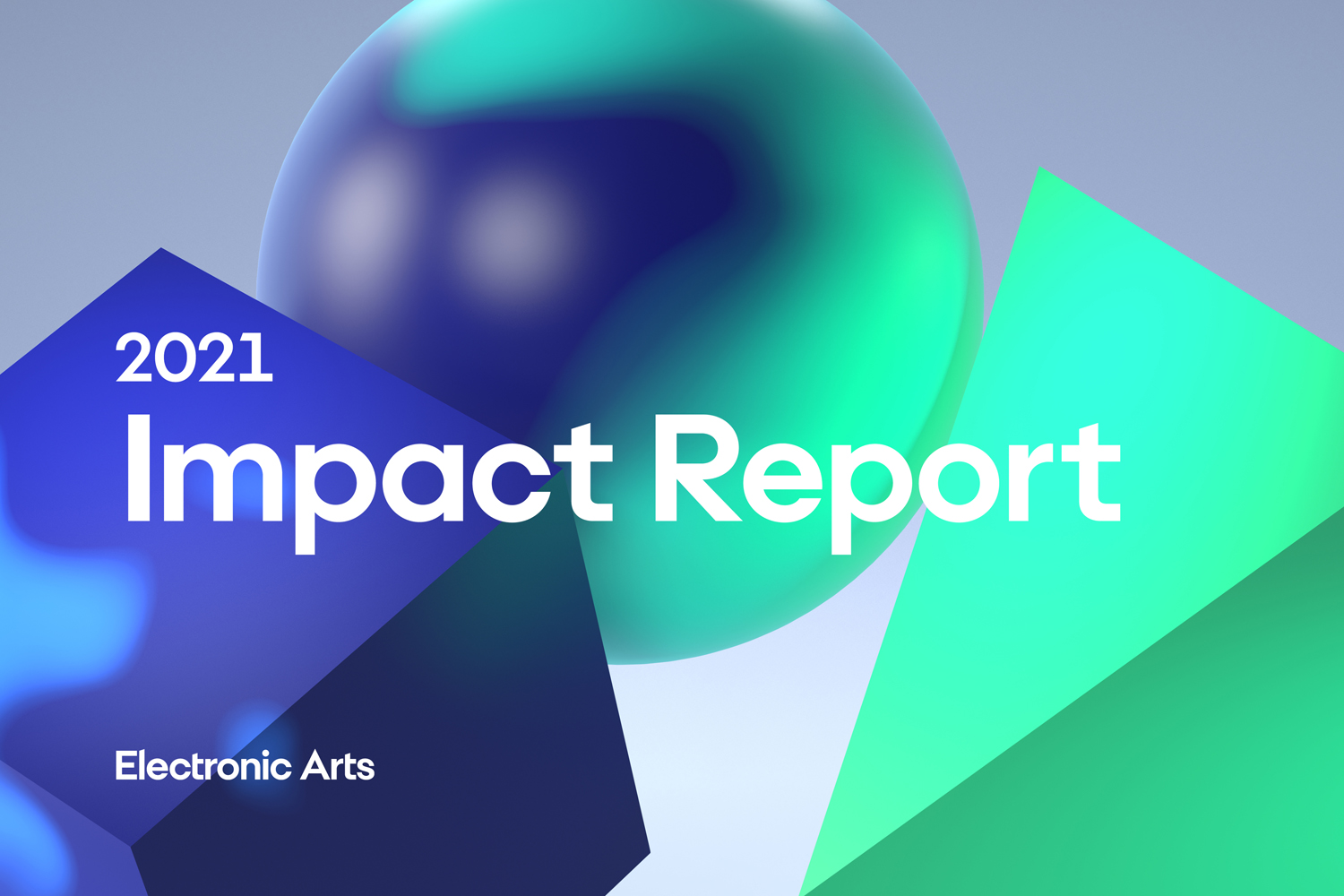 2021
Impact Report

Electronic Arts